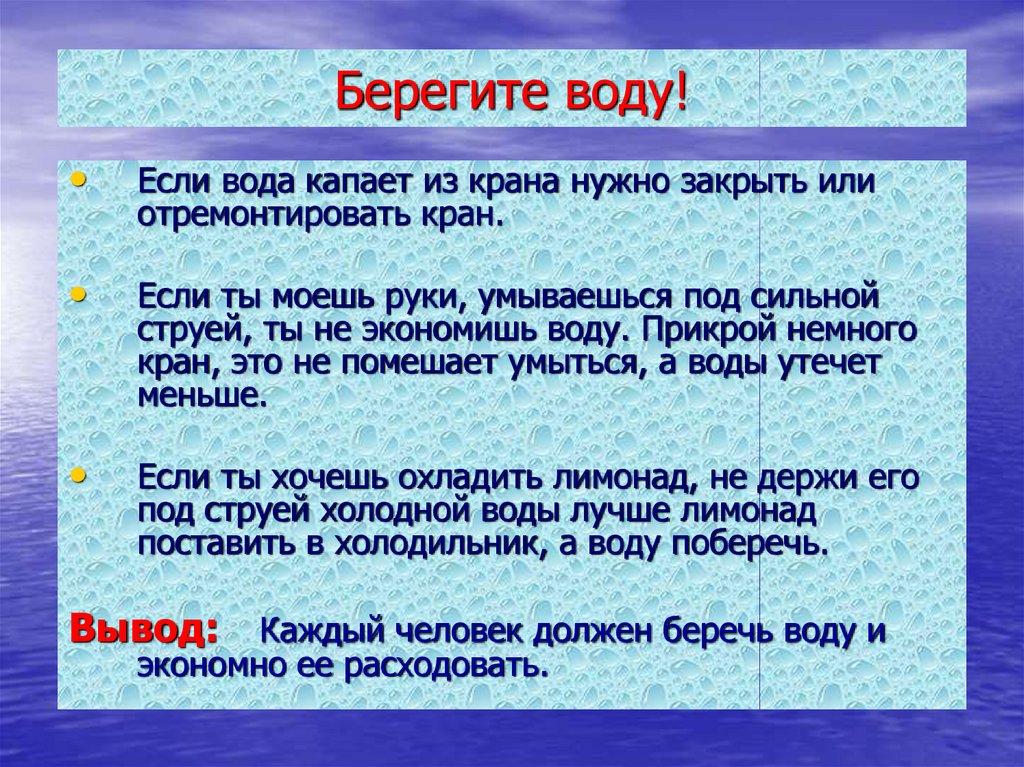 Берегите воду!

• Если вода капает из крана нужно закрыть или отремонтировать кран.

• Если ты моешь руки, умываешься под сильной струей, ты не экономишь воду. Прикрой немного кран, это не помешает умыться, а воды утечет меньше.

• Если ты хочешь охладить лимонад, не держи его под струей холодной воды лучше лимонад поставить в холодильник, а воду поберечь.

Вывод: Каждый человек должен беречь воду и экономно ее расходовать.